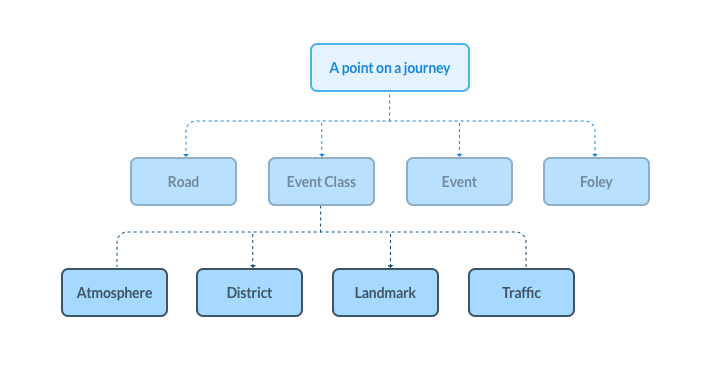 A point on a journey

Road

Event Class

Event

Foley

Atmosphere

District

Landmark

Traffic